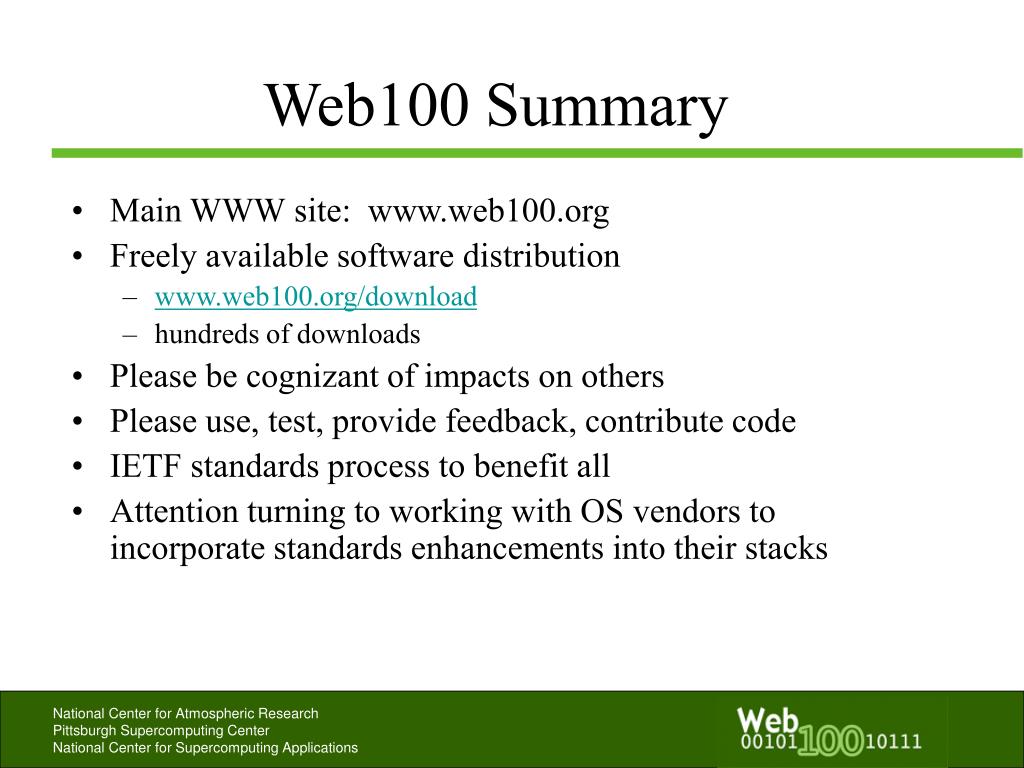 Web100 Summary

• Main WWW site: www.web100.org
• Freely available software distribution
– www.web100.org/download
– hundreds of downloads
• Please be cognizant of impacts on others
• Please use, test, provide feedback, contribute code
• IETF standards process to benefit all
• Attention turning to working with OS vendors to incorporate standards enhancements into their stacks

National Center for Atmospheric Research
Pittsburgh Supercomputing Center
National Center for Supercomputing Applications

Web
00101 100 10111